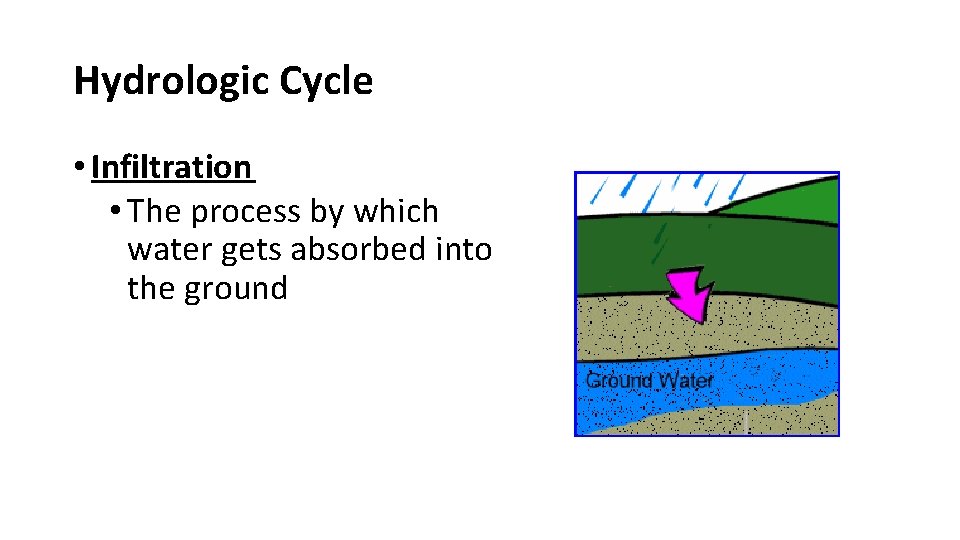 Hydrologic Cycle

• Infiltration
  • The process by which water gets absorbed into the ground

Ground Water